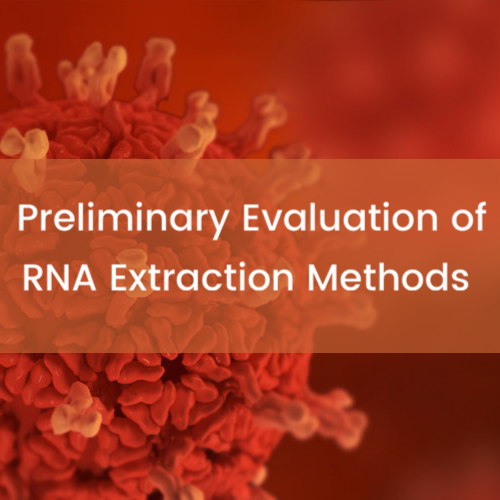 Preliminary Evaluation of RNA Extraction Methods